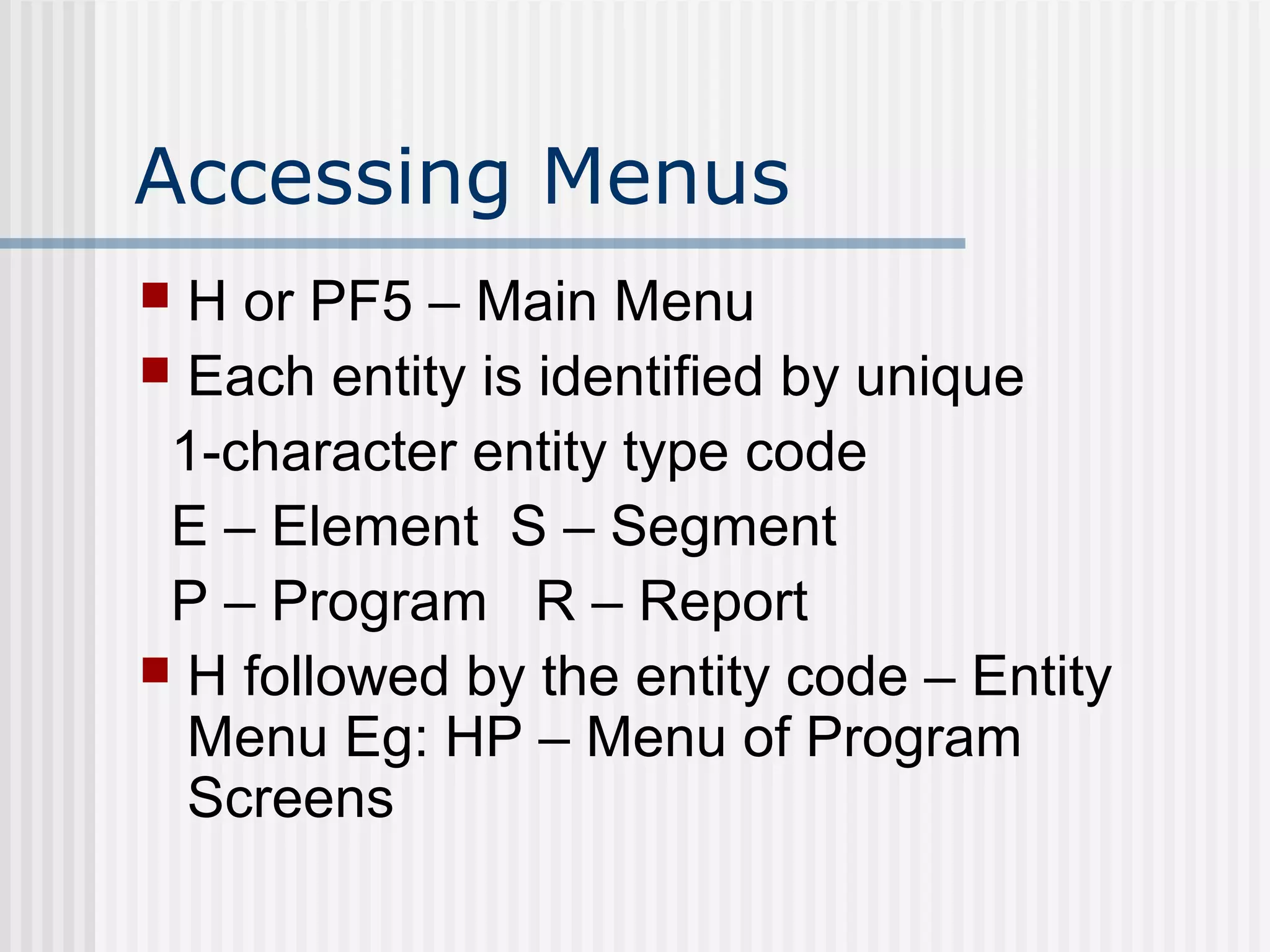 Accessing Menus

H or PF5 – Main Menu

Each entity is identified by unique

1-character entity type code

E – Element  S – Segment

P – Program   R – Report

H followed by the entity code – Entity Menu Eg: HP – Menu of Program Screens